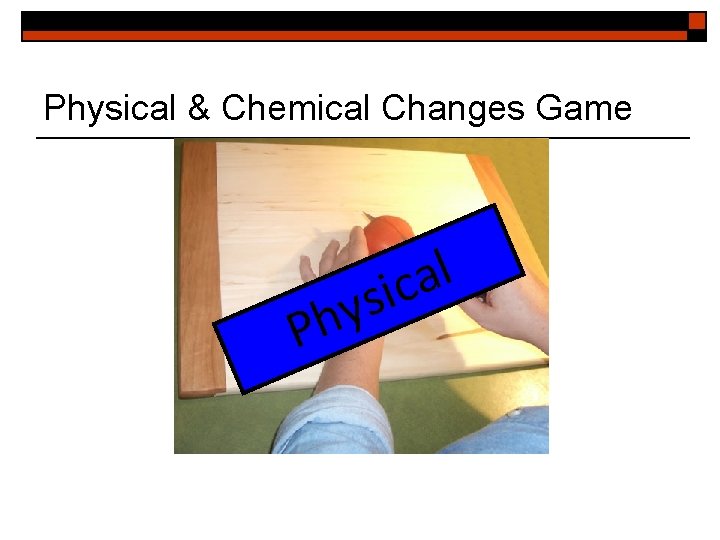 Physical & Chemical Changes Game

Physical